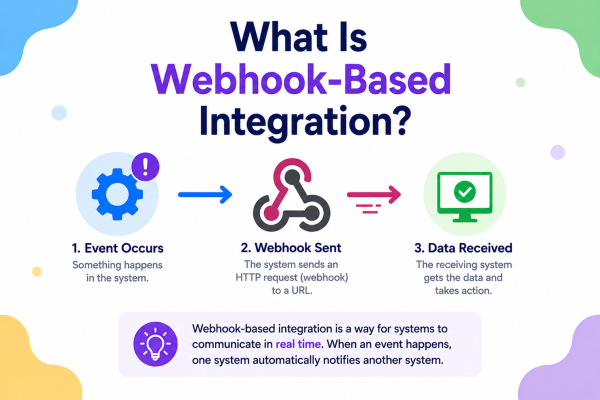 What Is Webhook-Based Integration?

!

1. Event Occurs
Something happens in the system.

2. Webhook Sent
The system sends an HTTP request (webhook) to a URL.

3. Data Received
The receiving system gets the data and takes action.

Webhook-based integration is a way for systems to communicate in real time. When an event happens, one system automatically notifies another system.